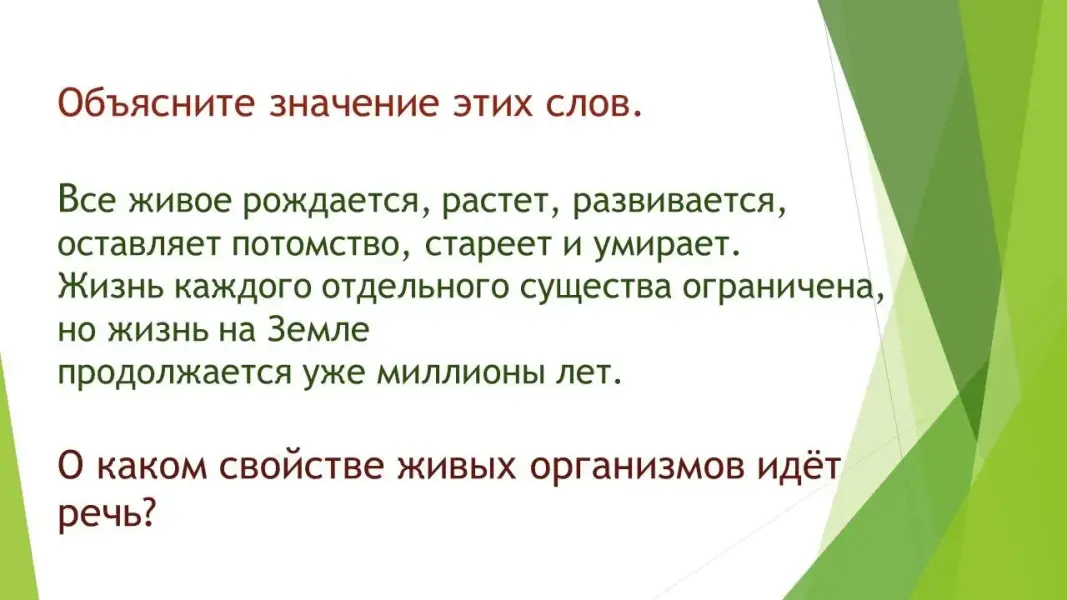 Объясните значение этих слов.

Все живое рождается, растет, развивается, оставляет потомство, стареет и умирает. Жизнь каждого отдельного существа ограничена, но жизнь на Земле
продолжается уже миллионы лет.

О каком свойстве живых организмов идёт речь?